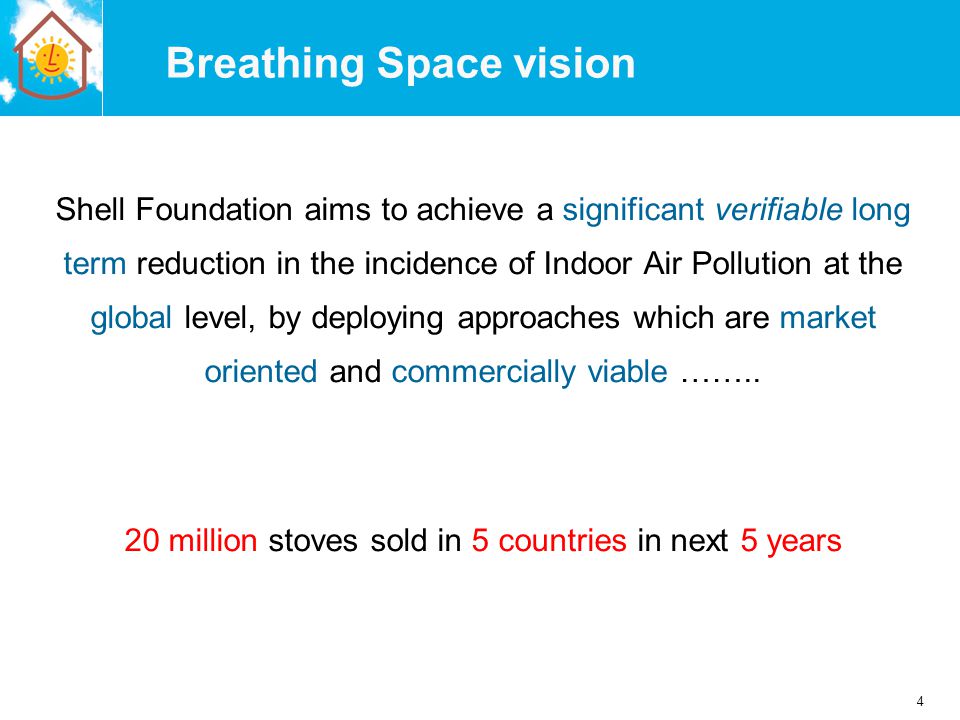 Breathing Space vision

Shell Foundation aims to achieve a significant verifiable long term reduction in the incidence of Indoor Air Pollution at the global level, by deploying approaches which are market oriented and commercially viable ……..

20 million stoves sold in 5 countries in next 5 years

4